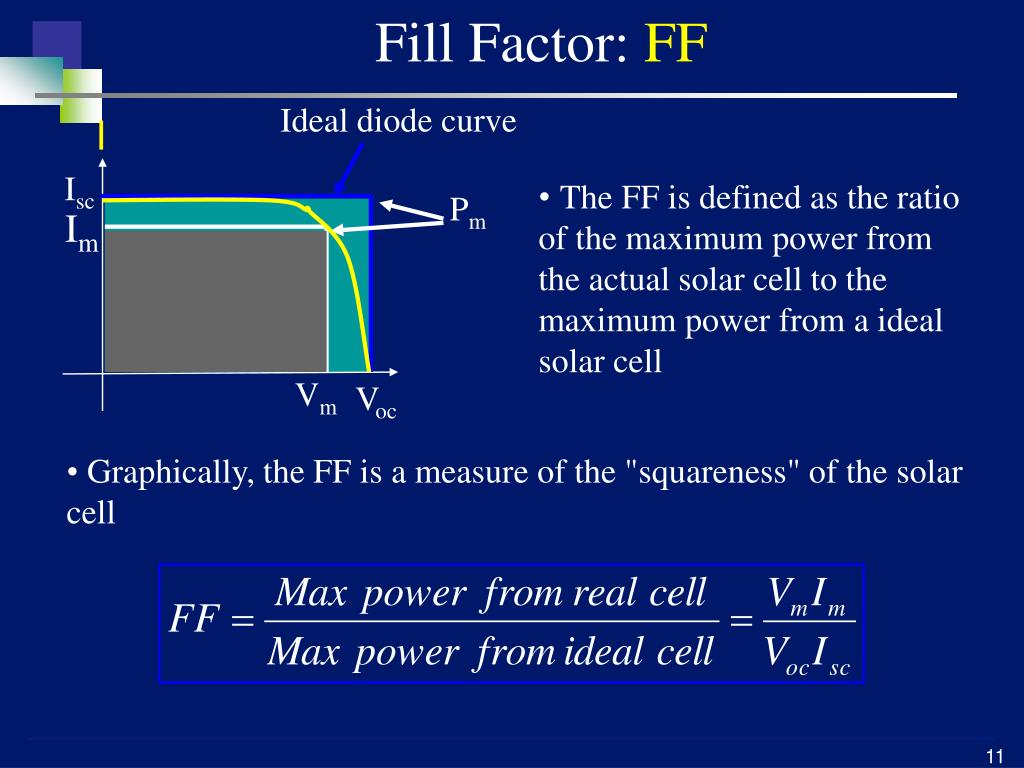 Fill Factor: FF

Ideal diode curve

I

$I_{sc}$

$I_m$

$P_m$

$V_m$ $V_{oc}$

• The FF is defined as the ratio of the maximum power from the actual solar cell to the maximum power from a ideal solar cell

• Graphically, the FF is a measure of the "squareness" of the solar cell

$FF = \frac{Max\ power\ from\ real\ cell}{Max\ power\ from\ ideal\ cell} = \frac{V_m I_m}{V_{oc} I_{sc}}$

11